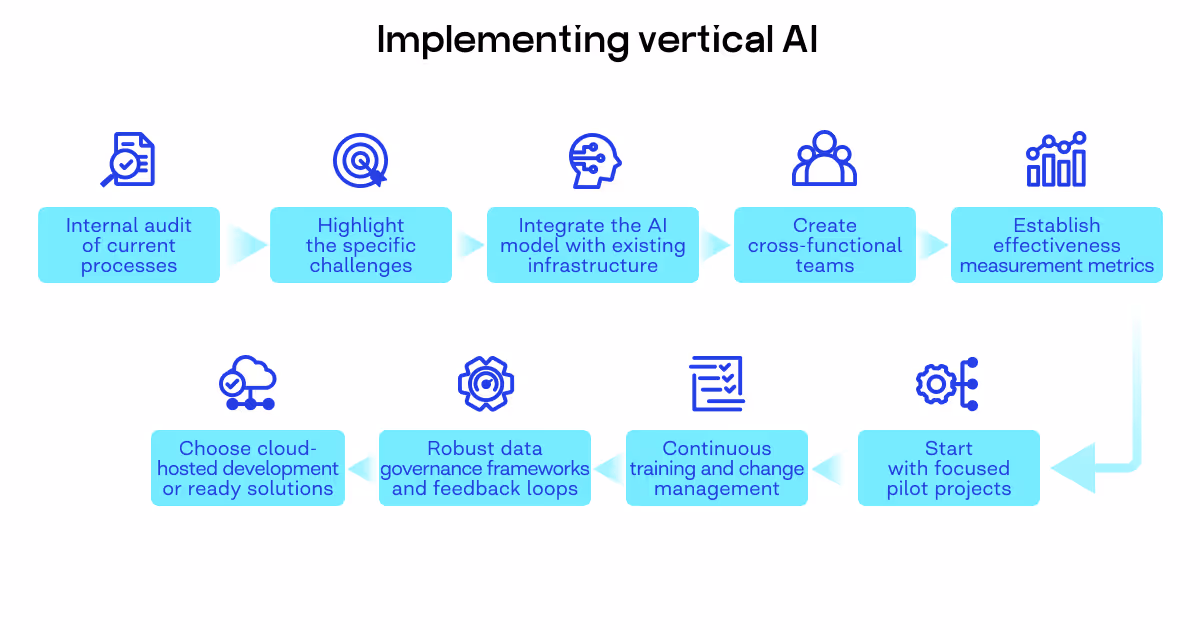 Implementing vertical AI

Internal audit of current processes

Highlight the specific challenges

Integrate the AI model with existing infrastructure

Create cross-functional teams

Establish effectiveness measurement metrics

Start with focused pilot projects

Continuous training and change management

Robust data governance frameworks and feedback loops

Choose cloud-hosted development or ready solutions